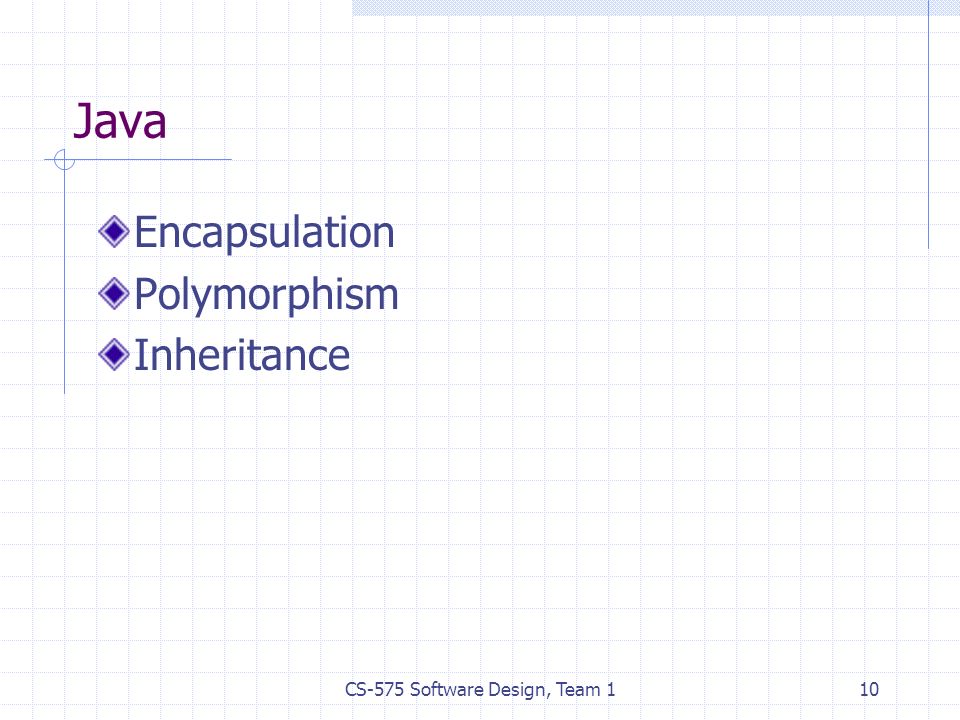 Java

Encapsulation
Polymorphism
Inheritance

CS-575 Software Design, Team 1

10